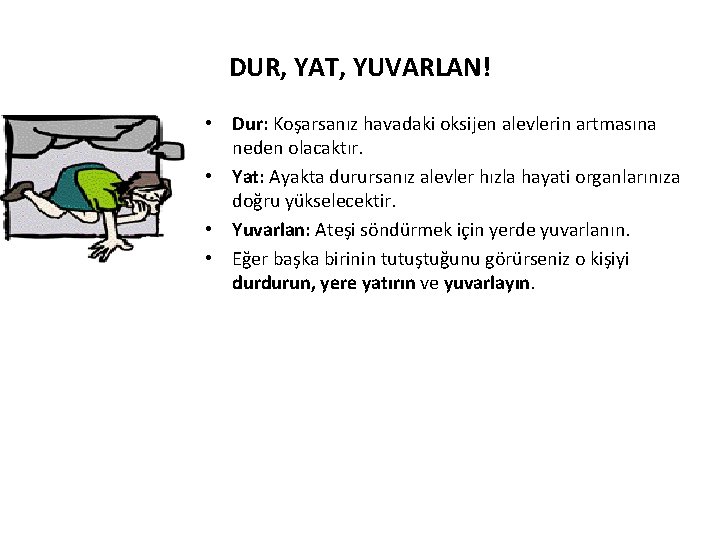 DUR, YAT, YUVARLAN!

• Dur: Koşarsanız havadaki oksijen alevlerin artmasına neden olacaktır.
• Yat: Ayakta durursanız alevler hızla hayati organlarınıza doğru yükselecektir.
• Yuvarlan: Ateşi söndürmek için yerde yuvarlanın.
• Eğer başka birinin tutuştuğunu görürseniz o kişiyi durdurun, yere yatırın ve yuvarlayın.